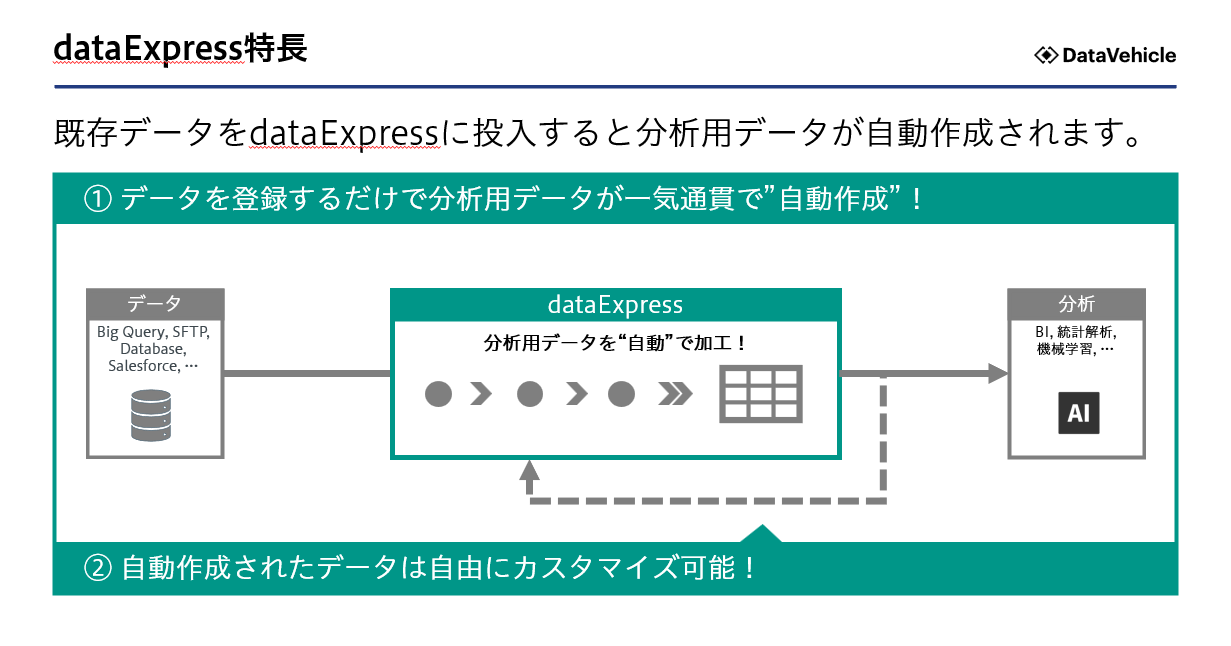 dataExpress特長

DataVehicle

既存データをdataExpressに投入すると分析用データが自動作成されます。

① データを登録するだけで分析用データが一気通貫で”自動作成”！

データ

Big Query, SFTP, Database, Salesforce, …

dataExpress

分析用データを“自動”で加工！

分析

BI, 統計解析, 機械学習, …

AI

② 自動作成されたデータは自由にカスタマイズ可能！